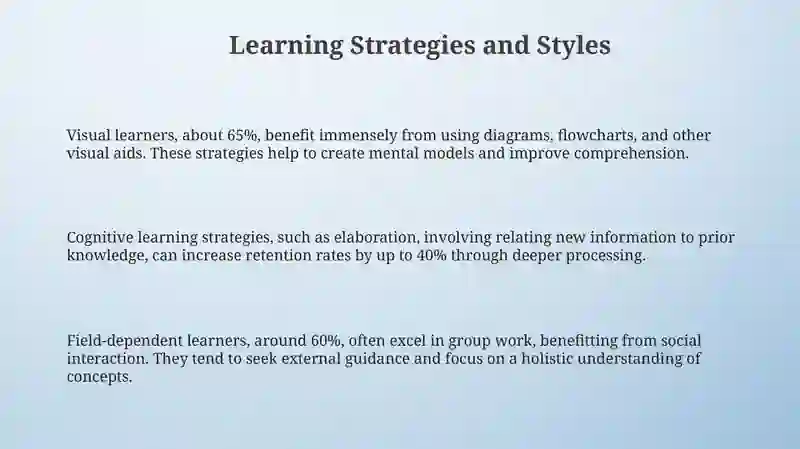 Learning Strategies and Styles

Visual learners, about 65%, benefit immensely from using diagrams, flowcharts, and other visual aids. These strategies help to create mental models and improve comprehension.

Cognitive learning strategies, such as elaboration, involving relating new information to prior knowledge, can increase retention rates by up to 40% through deeper processing.

Field-dependent learners, around 60%, often excel in group work, benefitting from social interaction. They tend to seek external guidance and focus on a holistic understanding of concepts.